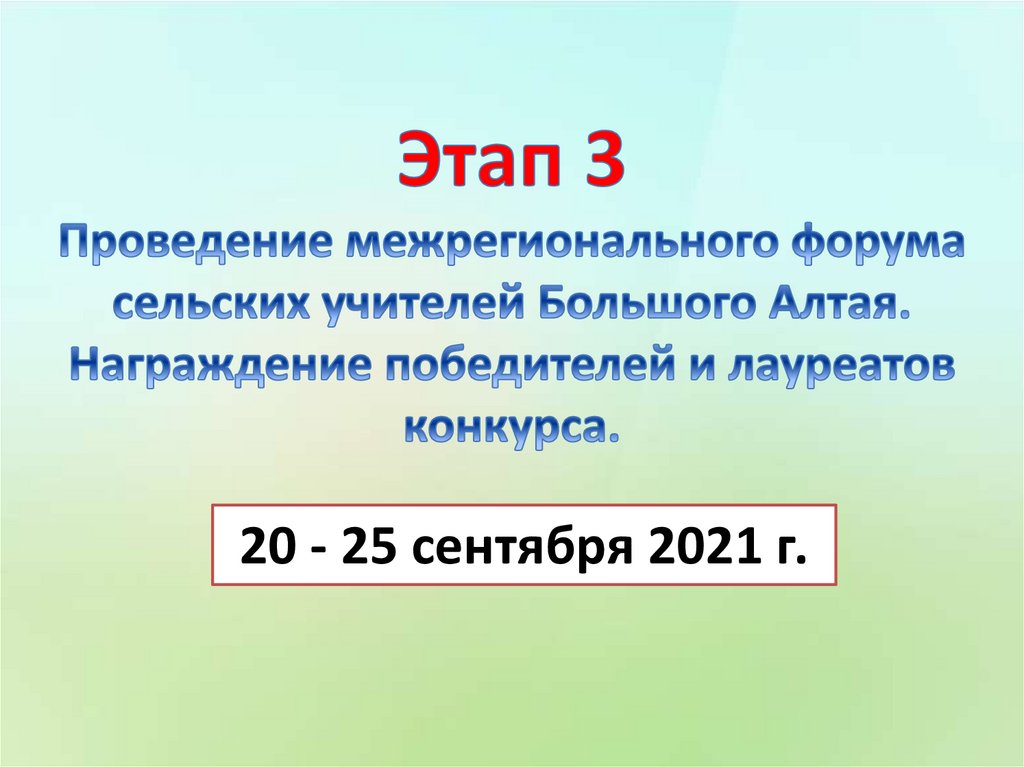 Этап 3

Проведение межрегионального форума сельских учителей Большого Алтая. Награждение победителей и лауреатов конкурса.

20 - 25 сентября 2021 г.